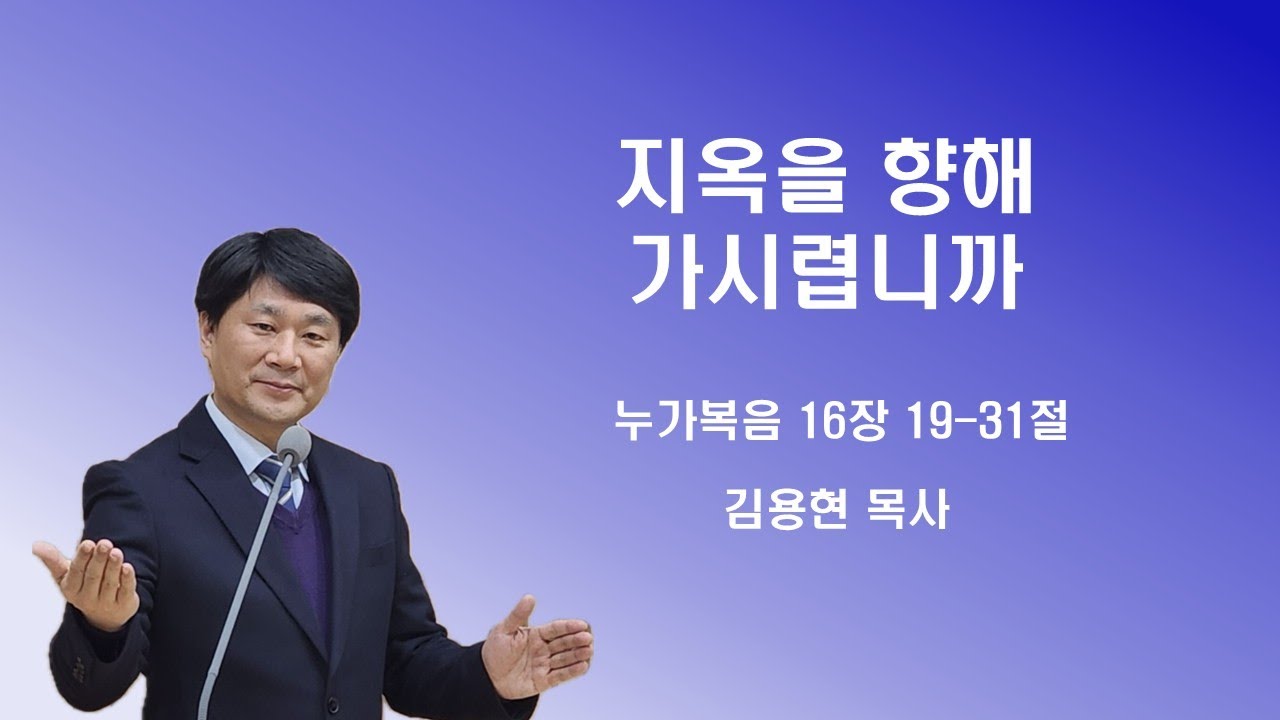 지옥을 향해
가시렵니까

누가복음 16장 19-31절

김용현 목사